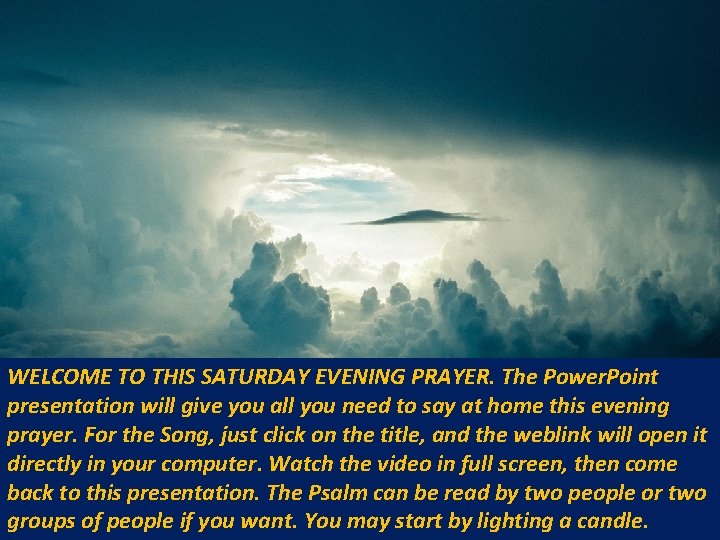 WELCOME TO THIS SATURDAY EVENING PRAYER. The PowerPoint presentation will give you all you need to say at home this evening prayer. For the Song, just click on the title, and the weblink will open it directly in your computer. Watch the video in full screen, then come back to this presentation. The Psalm can be read by two people or two groups of people if you want. You may start by lighting a candle.